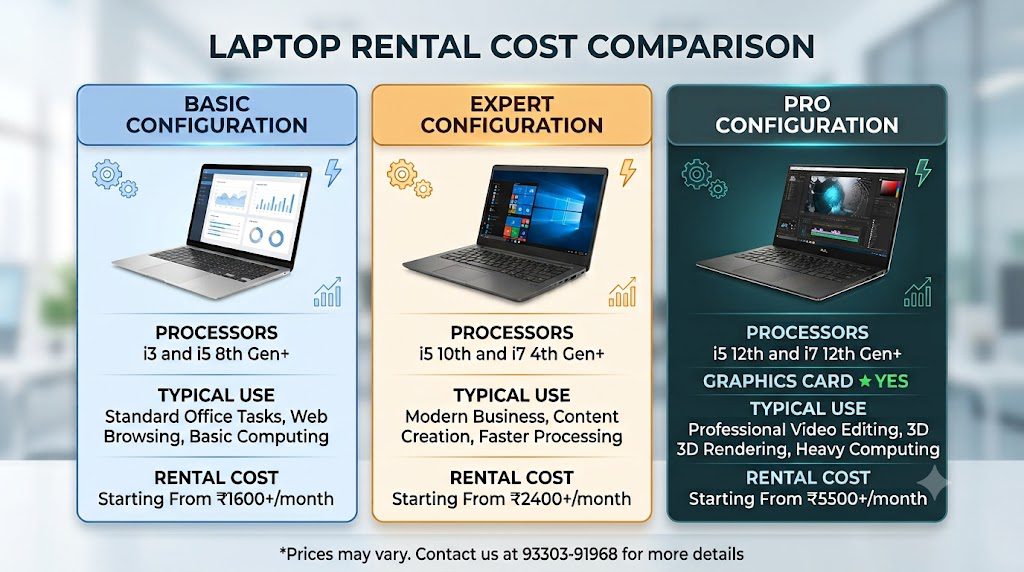 LAPTOP RENTAL COST COMPARISON

BASIC CONFIGURATION

PROCESSORS
i3 and i5 8th Gen+

TYPICAL USE
Standard Office Tasks, Web Browsing, Basic Computing

RENTAL COST
Starting From ₹1600+/month

EXPERT CONFIGURATION

PROCESSORS
i5 10th and i7 4th Gen+

TYPICAL USE
Modern Business, Content Creation, Faster Processing

RENTAL COST
Starting From ₹2400+/month

PRO CONFIGURATION

PROCESSORS
i5 12th and i7 12th Gen+

GRAPHICS CARD ★YES

TYPICAL USE
Professional Video Editing, 3D 3D Rendering, Heavy Computing

RENTAL COST
Starting From ₹5500+/month

*Prices may vary. Contact us at 93303-91968 for more details